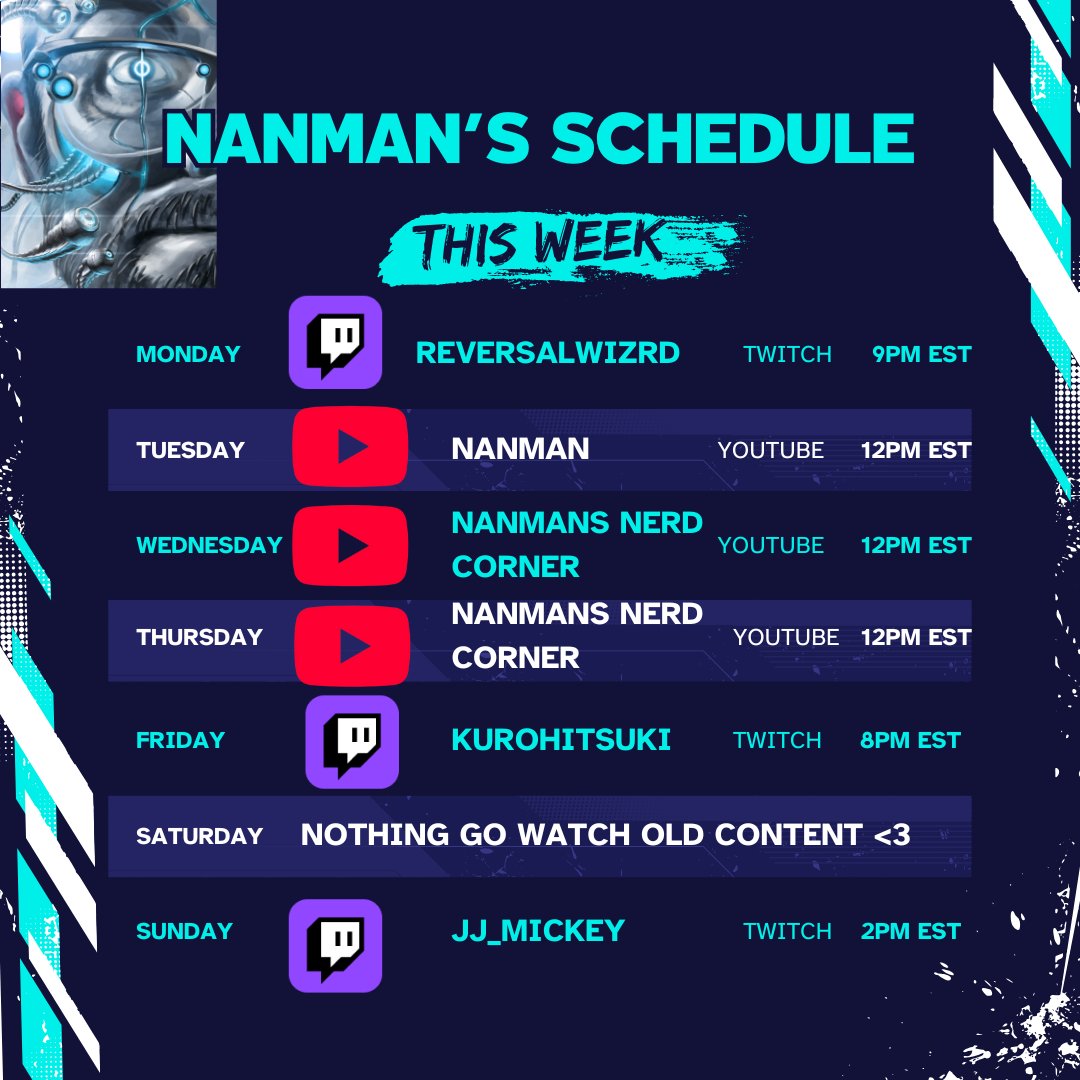 NANMAN'S SCHEDULE

THIS WEEK

MONDAY REVERSALWIZRD TWITCH 9PM EST

TUESDAY NANMAN YOUTUBE 12PM EST

WEDNESDAY NANMANS NERD CORNER YOUTUBE 12PM EST

THURSDAY NANMANS NERD CORNER YOUTUBE 12PM EST

FRIDAY KUROHITSUKI TWITCH 8PM EST

SATURDAY NOTHING GO WATCH OLD CONTENT <3

SUNDAY JJ_MICKEY TWITCH 2PM EST